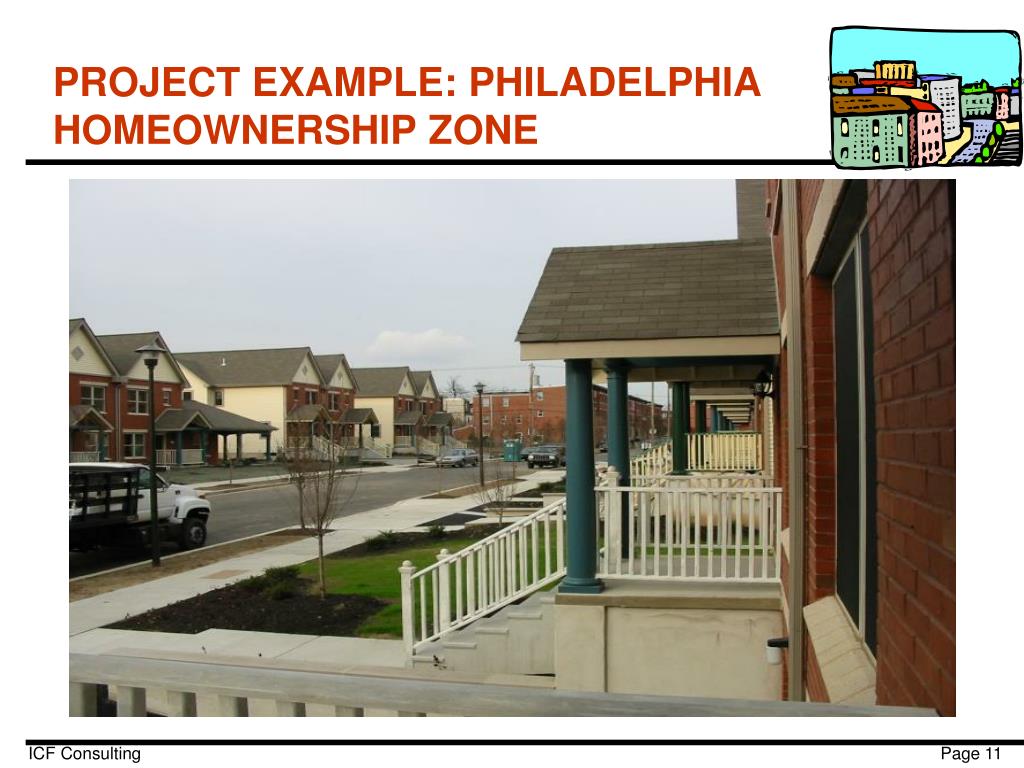 PROJECT EXAMPLE: PHILADELPHIA HOMEOWNERSHIP ZONE

ICF Consulting

Page 11